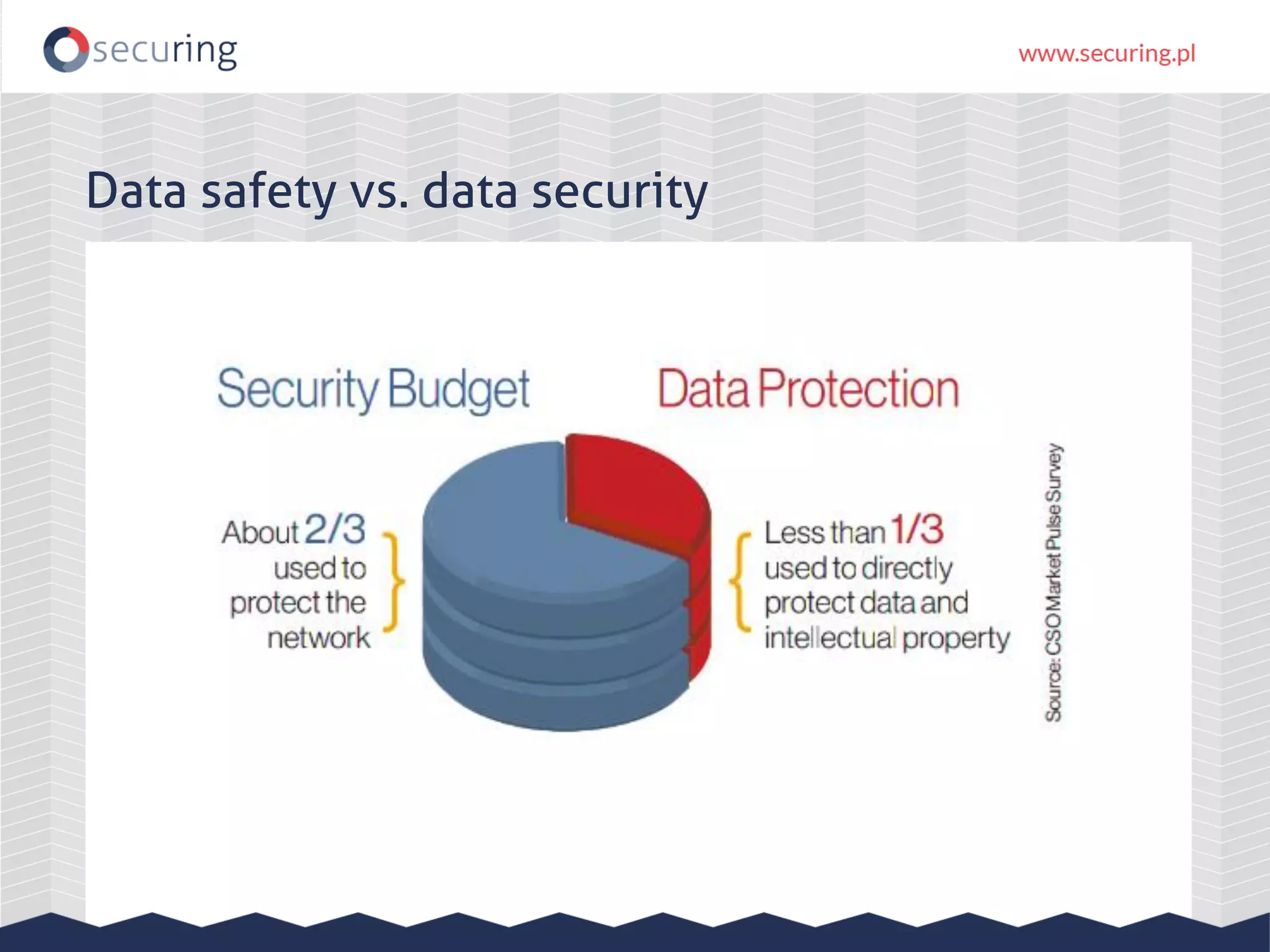 securing

www.securing.pl

Data safety vs. data security

Security Budget

Data Protection

About 2/3 used to protect the network

Less than 1/3 used to directly protect data and intellectual property

Source: CSO Market Pulse Survey